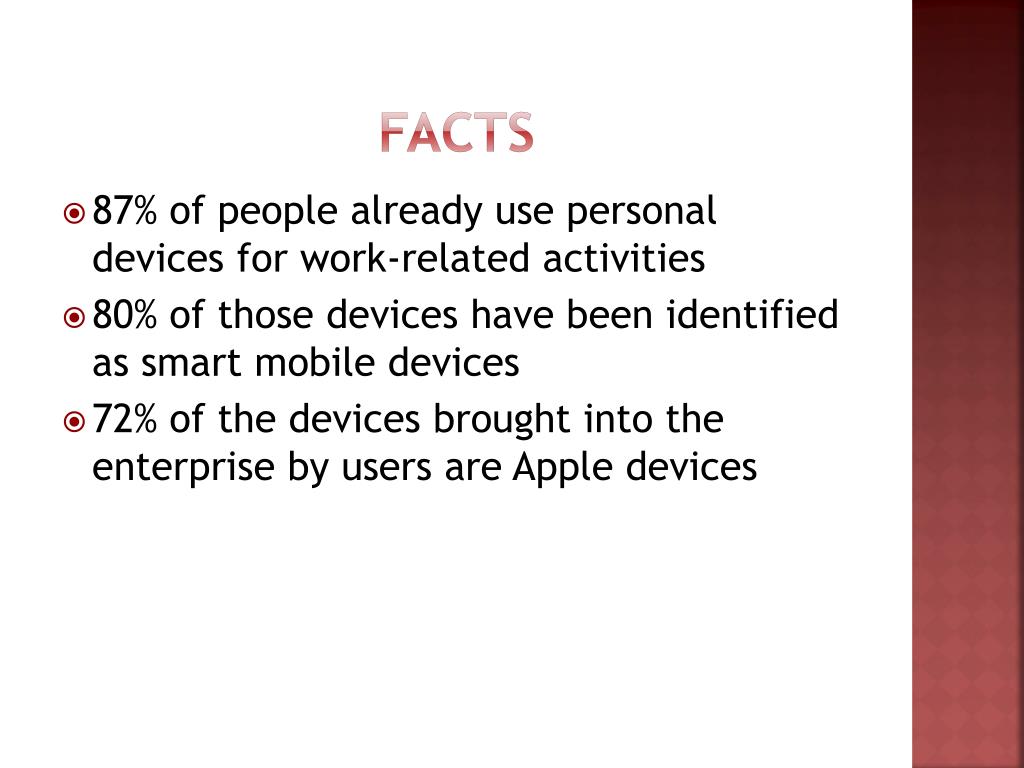 FACTS

87% of people already use personal devices for work-related activities

80% of those devices have been identified as smart mobile devices

72% of the devices brought into the enterprise by users are Apple devices